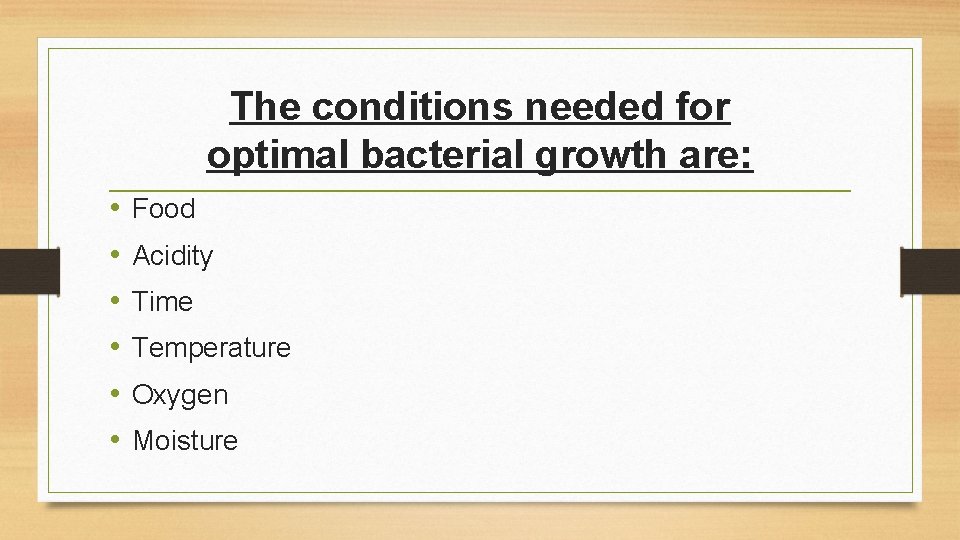 The conditions needed for optimal bacterial growth are:

• Food
• Acidity
• Time
• Temperature
• Oxygen
• Moisture